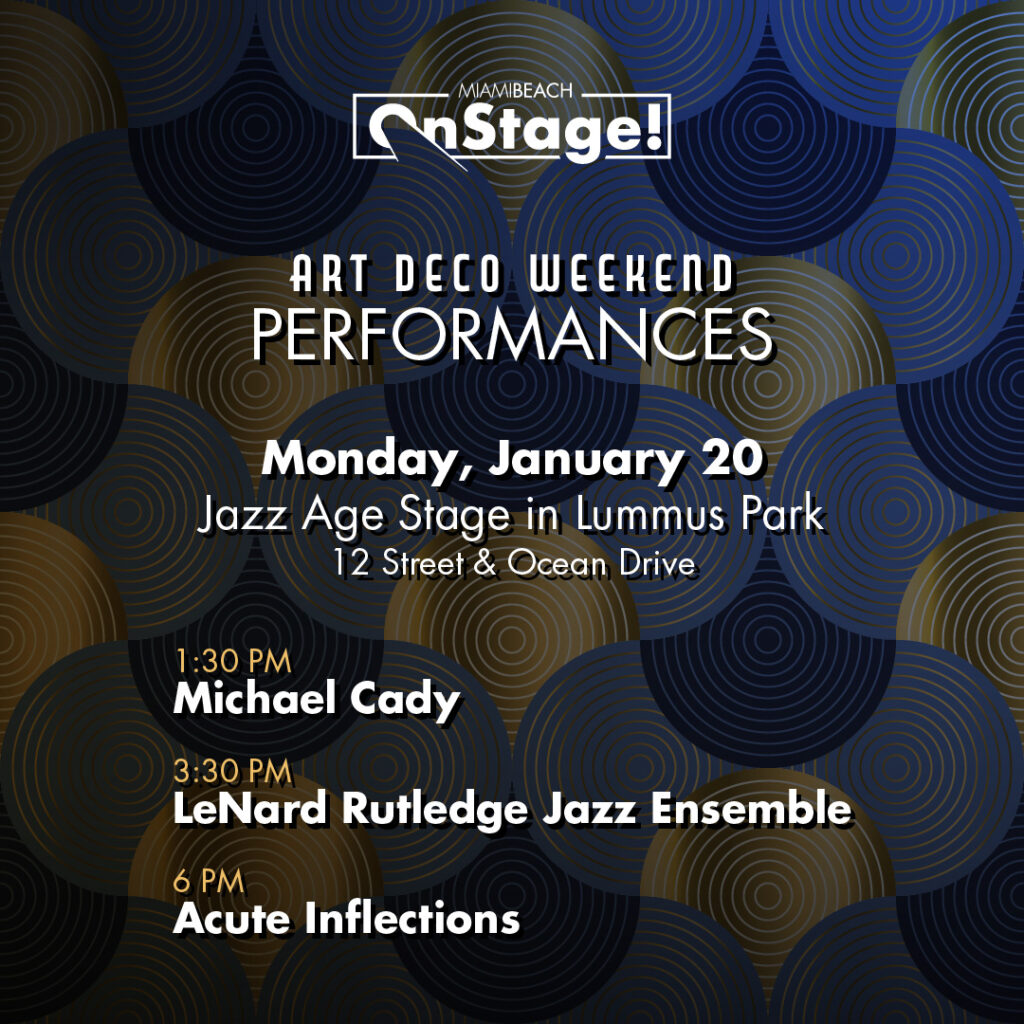 MIAMIBEACH
OnStage!

ART DECO WEEKEND
PERFORMANCES

Monday, January 20
Jazz Age Stage in Lummus Park
12 Street & Ocean Drive

1:30 PM
Michael Cady

3:30 PM
LeNard Rutledge Jazz Ensemble

6 PM
Acute Inflections